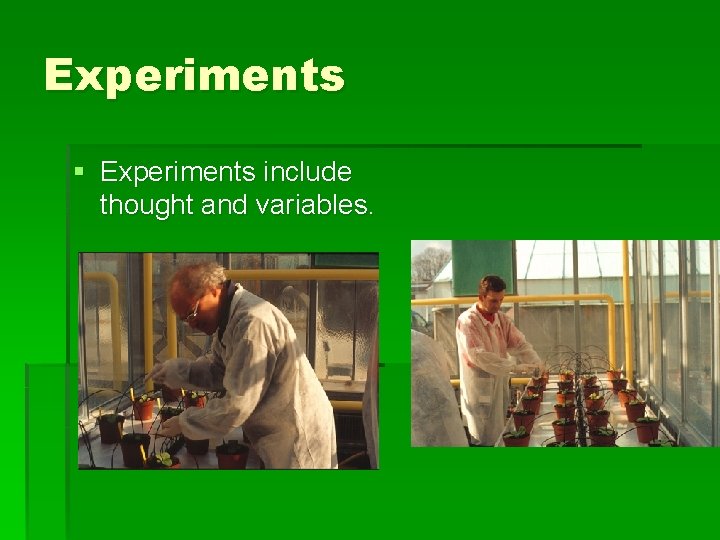 Experiments

▪ Experiments include thought and variables.